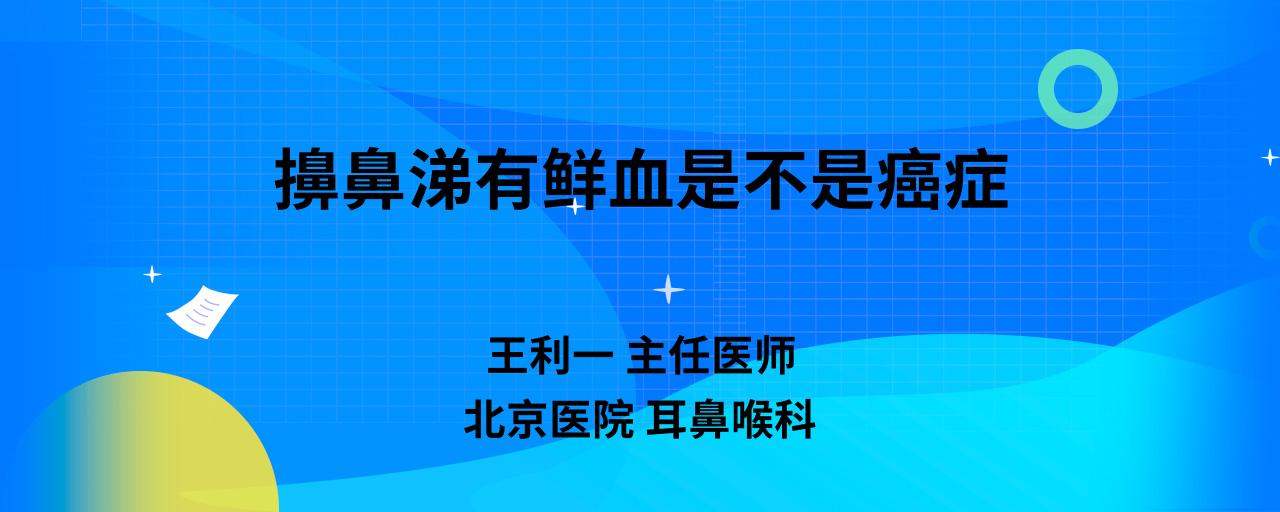 擤鼻涕有鲜血是不是癌症

王利一 主任医师
北京医院 耳鼻喉科